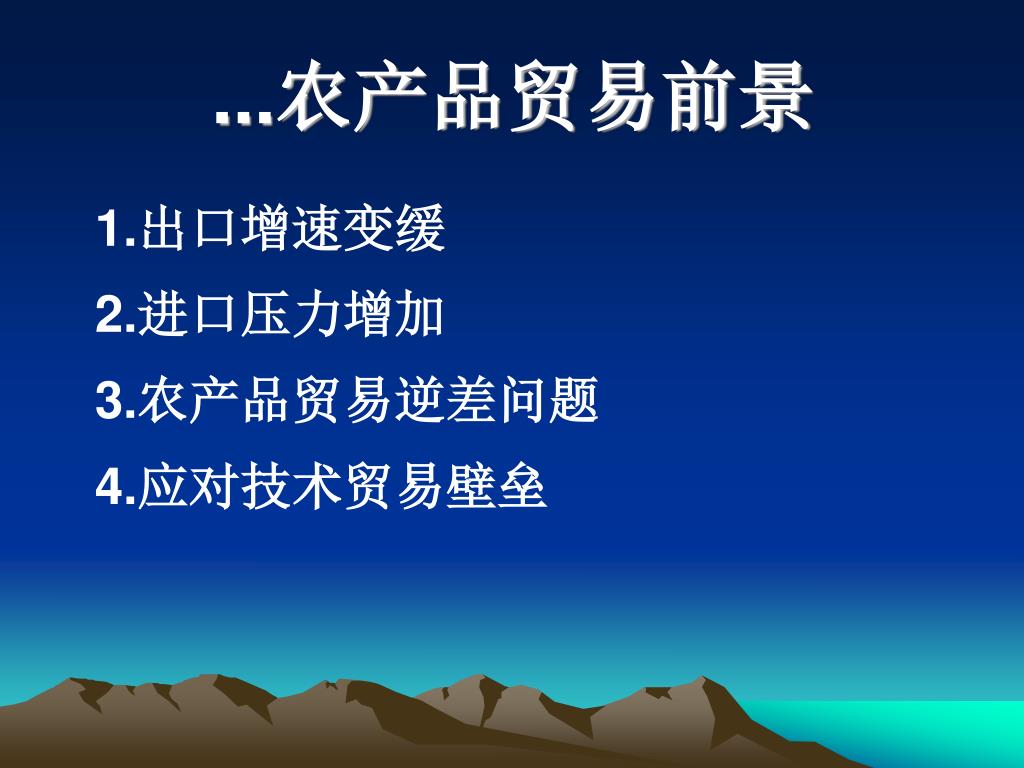 ...农产品贸易前景

1.出口增速变缓

2.进口压力增加

3.农产品贸易逆差问题

4.应对技术贸易壁垒